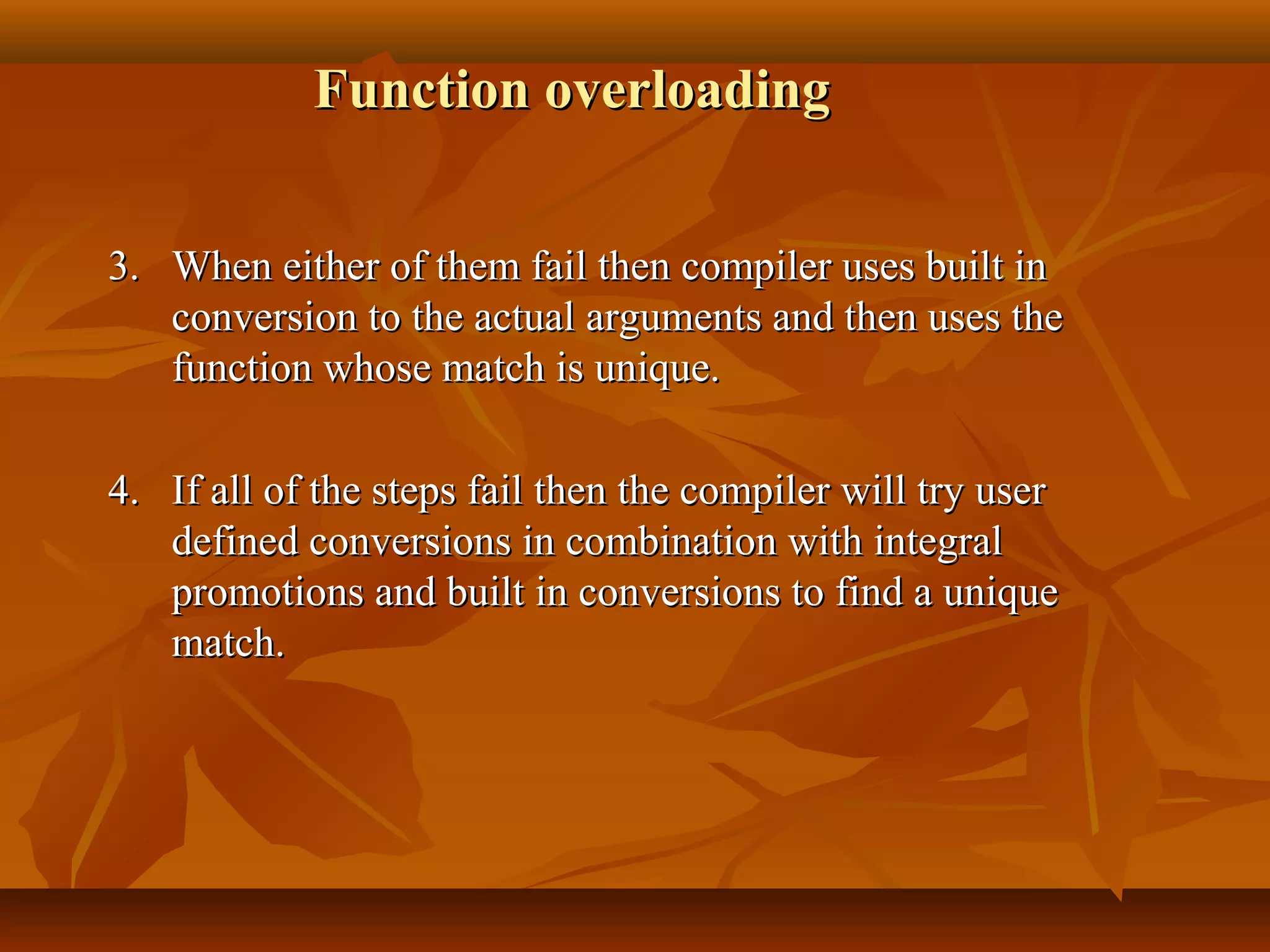 Function overloading

3. When either of them fail then compiler uses built in conversion to the actual arguments and then uses the function whose match is unique.

4. If all of the steps fail then the compiler will try user defined conversions in combination with integral promotions and built in conversions to find a unique match.